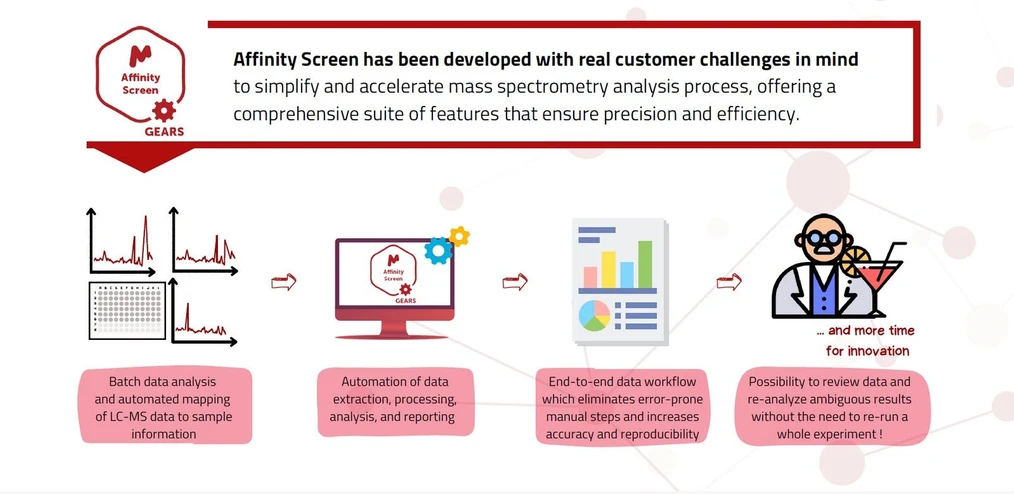 Affinity Screen

GEARS

**Affinity Screen has been developed with real customer challenges in mind** to simplify and accelerate mass spectrometry analysis process, offering a comprehensive suite of features that ensure precision and efficiency.

Affinity Screen

GEARS

... and more time for innovation

Batch data analysis and automated mapping of LC-MS data to sample information

Automation of data extraction, processing, analysis, and reporting

End-to-end data workflow which eliminates error-prone manual steps and increases accuracy and reproducibility

Possibility to review data and re-analyze ambiguous results without the need to re-run a whole experiment !